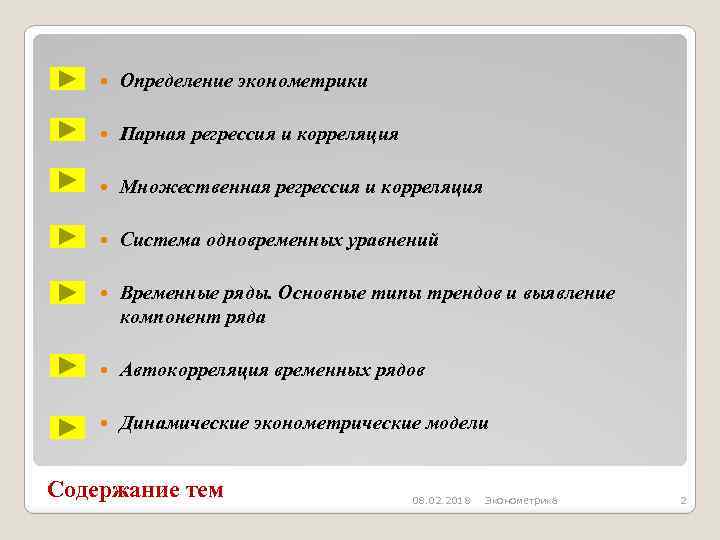 Определение эконометрики

Парная регрессия и корреляция

Множественная регрессия и корреляция

Система одновременных уравнений

Временные ряды. Основные типы трендов и выявление компонент ряда

Автокорреляция временных рядов

Динамические эконометрические модели

Содержание тем

08.02.2018 Эконометрика 2